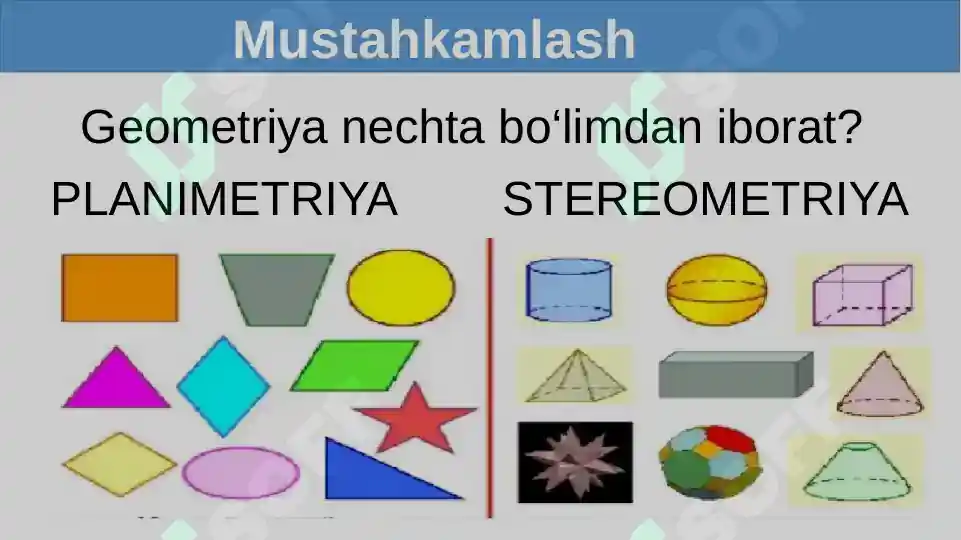 Mustahkamlash

Geometriya nechta bo‘limdan iborat?

PLANIMETRIYA STEREOMETRIYA